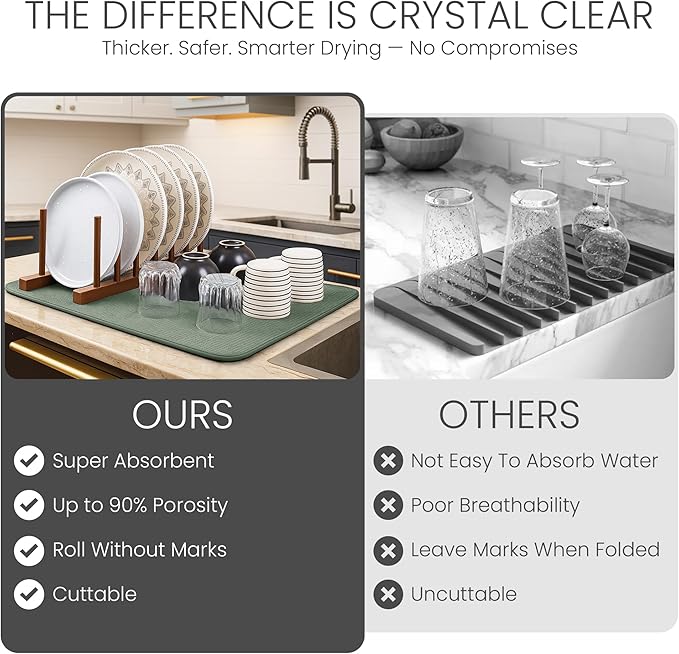 THE DIFFERENCE IS CRYSTAL CLEAR
Thicker. Safer. Smarter Drying — No Compromises

OURS
Super Absorbent
Up to 90% Porosity
Roll Without Marks
Cuttable

OTHERS
Not Easy To Absorb Water
Poor Breathability
Leave Marks When Folded
Uncuttable